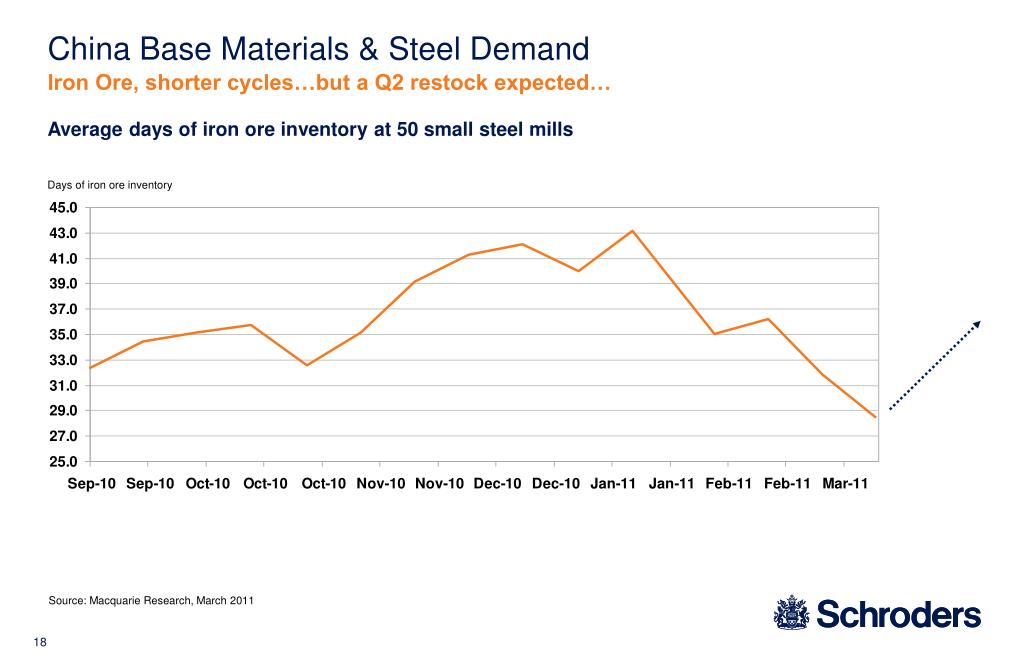 China Base Materials & Steel Demand
Iron Ore, shorter cycles…but a Q2 restock expected…

Average days of iron ore inventory at 50 small steel mills

Days of iron ore inventory

45.0
43.0
41.0
39.0
37.0
35.0
33.0
31.0
29.0
27.0
25.0

Sep-10 Sep-10 Oct-10 Oct-10 Oct-10 Nov-10 Nov-10 Dec-10 Dec-10 Jan-11 Jan-11 Feb-11 Feb-11 Mar-11

Source: Macquarie Research, March 2011

Schroders

18